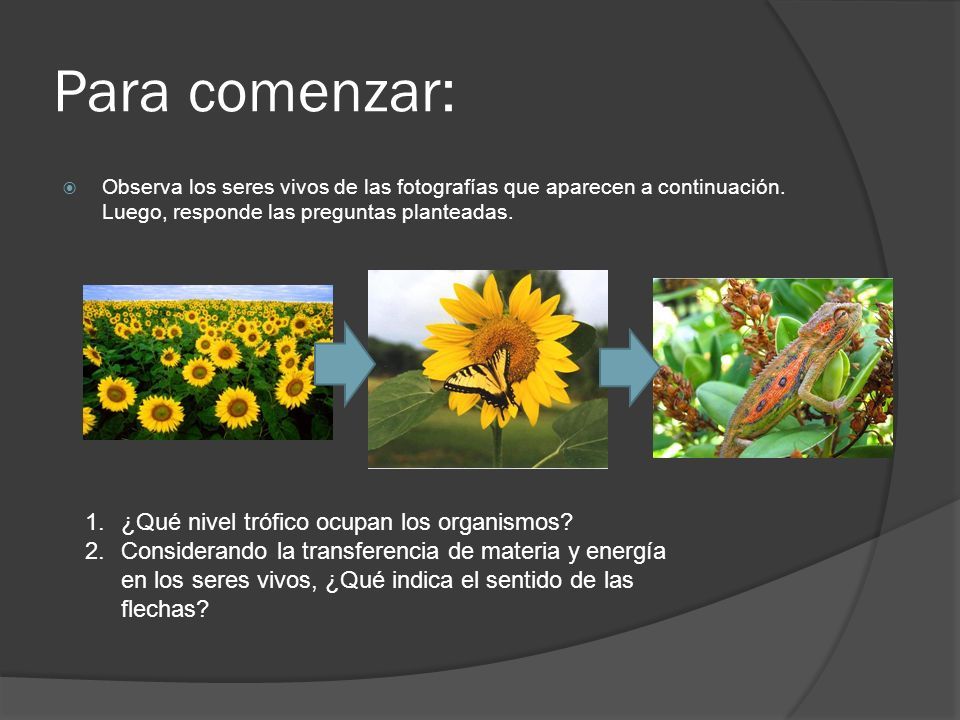 Para comenzar:

Observa los seres vivos de las fotografías que aparecen a continuación. Luego, responde las preguntas planteadas.

1. ¿Qué nivel trófico ocupan los organismos?
2. Considerando la transferencia de materia y energía en los seres vivos, ¿Qué indica el sentido de las flechas?